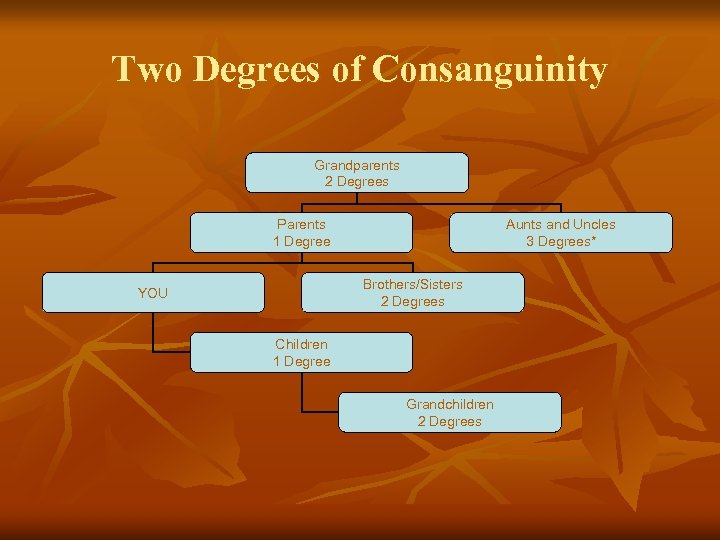 Two Degrees of Consanguinity

Grandparents
2 Degrees

Parents
1 Degree

Aunts and Uncles
3 Degrees*

YOU

Brothers/Sisters
2 Degrees

Children
1 Degree

Grandchildren
2 Degrees